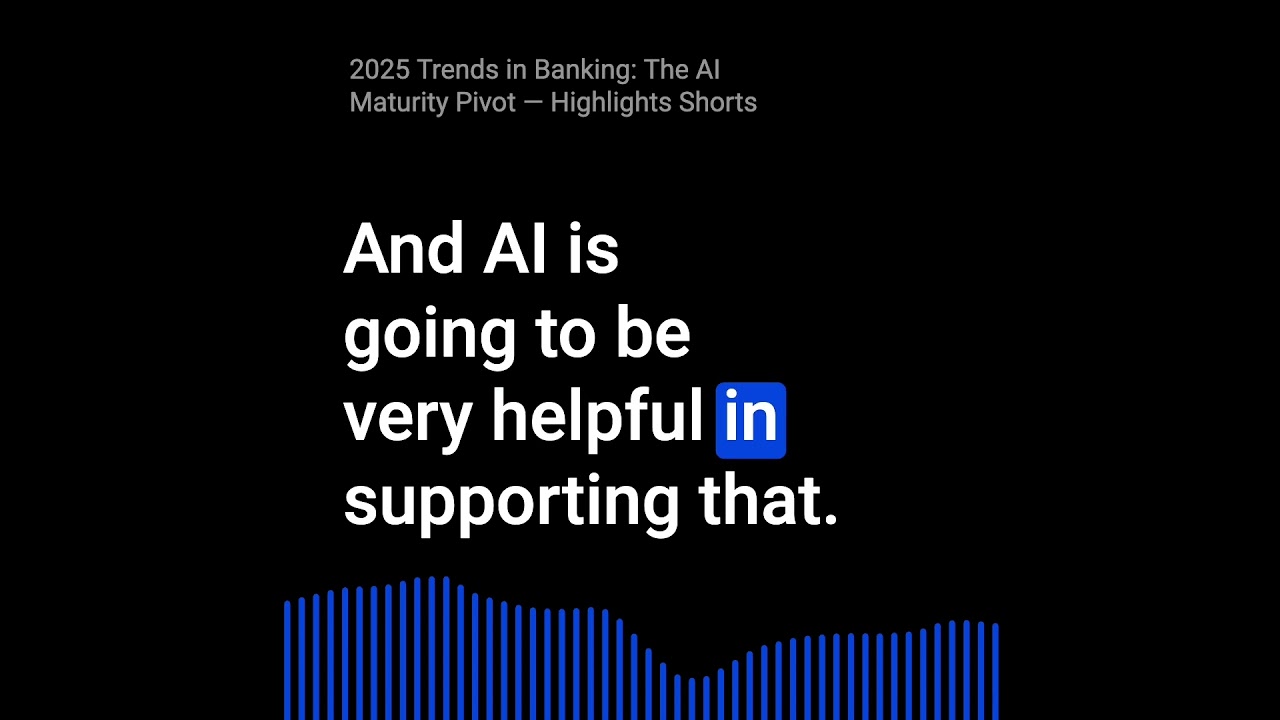 2025 Trends in Banking: The AI Maturity Pivot — Highlights Shorts

And AI is going to be very helpful in supporting that.